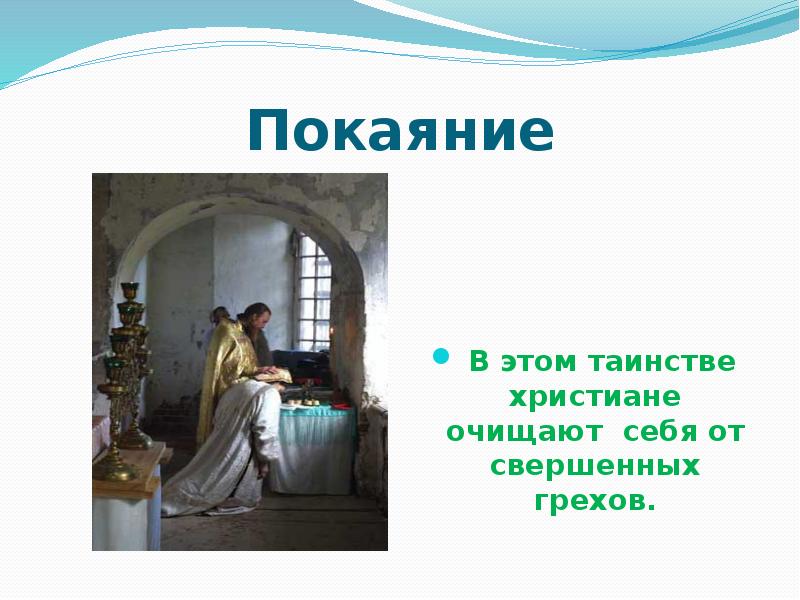 Покаяние

В этом таинстве христиане очищают себя от свершенных грехов.